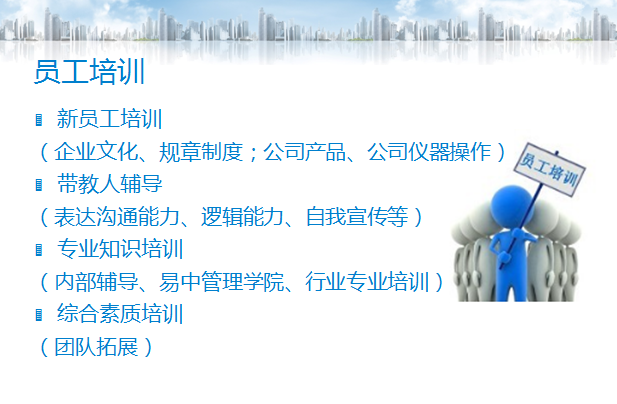 员工培训

新员工培训

（企业文化、规章制度；公司产品、公司仪器操作）

带教人辅导

（表达沟通能力、逻辑能力、自我宣传等）

专业知识培训

（内部辅导、易中管理学院、行业专业培训）

综合素质培训

（团队拓展）

员工培训